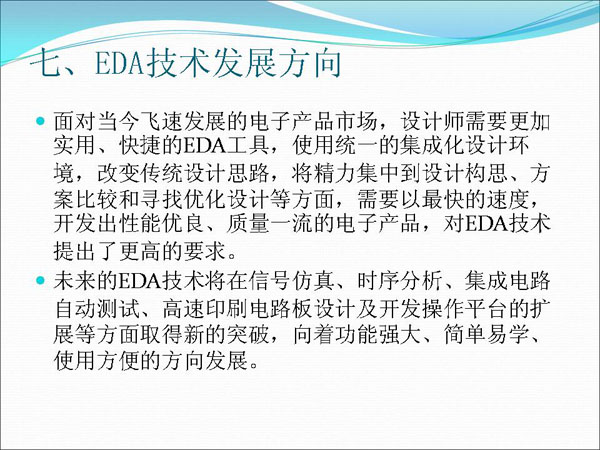 七、EDA技术发展方向

面对当今飞速发展的电子产品市场，设计师需要更加实用、快捷的EDA工具，使用统一的集成化设计环境，改变传统设计思路，将精力集中到设计构思、方案比较和寻找优化设计等方面，需要以最快的速度，开发出性能优良、质量一流的电子产品，对EDA技术提出了更高的要求。

未来的EDA技术将在信号仿真、时序分析、集成电路自动测试、高速印刷电路板设计及开发操作平台的扩展等方面取得新的突破，向着功能强大、简单易学、使用方便的方向发展。